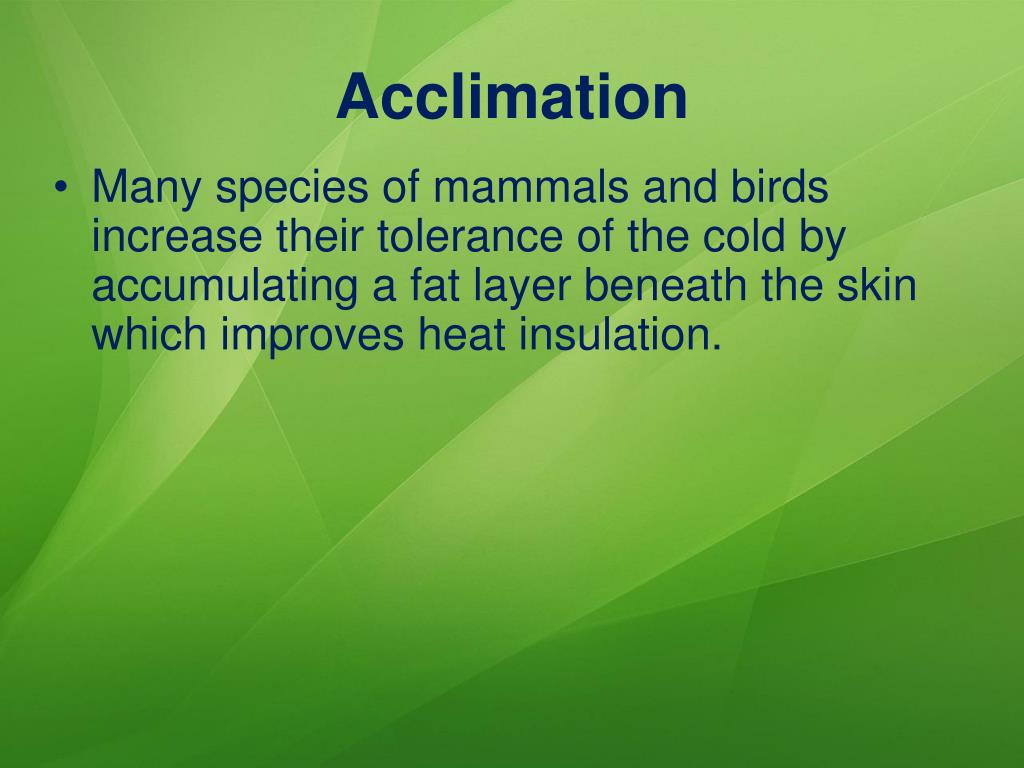 Acclimation

• Many species of mammals and birds increase their tolerance of the cold by accumulating a fat layer beneath the skin which improves heat insulation.